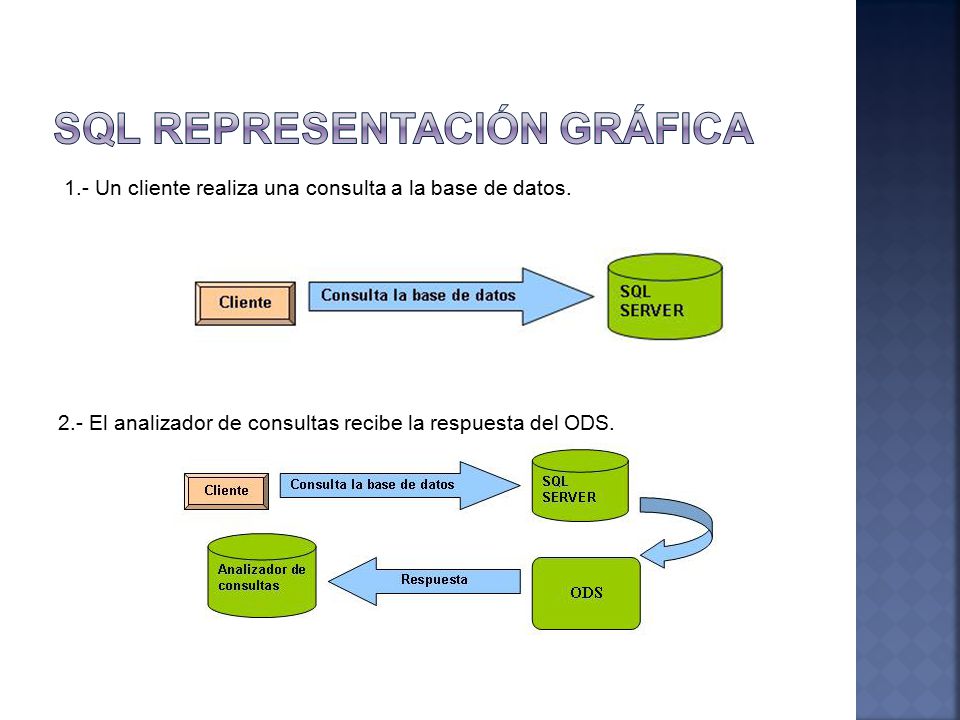 SQL REPRESENTACIÓN GRÁFICA

1.- Un cliente realiza una consulta a la base de datos.

Cliente

Consulta la base de datos

SQL SERVER

2.- El analizador de consultas recibe la respuesta del ODS.

Cliente

Consulta la base de datos

SQL SERVER

Analizador de consultas

Respuesta

ODS